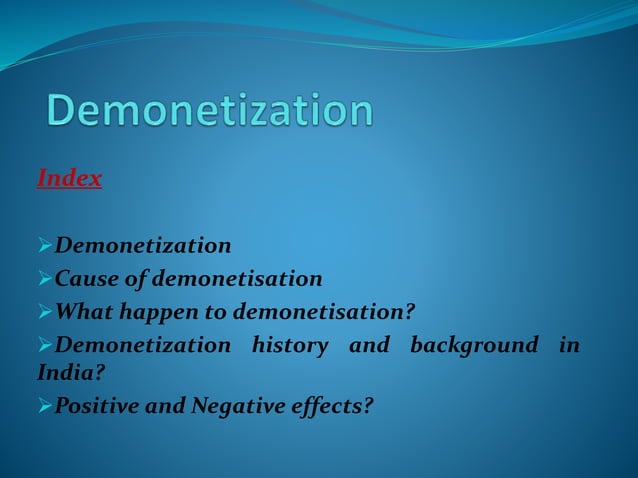 Demonetization

Index

➢Demonetization
➢Cause of demonetisation
➢What happen to demonetisation?
➢Demonetization history and background in India?
➢Positive and Negative effects?